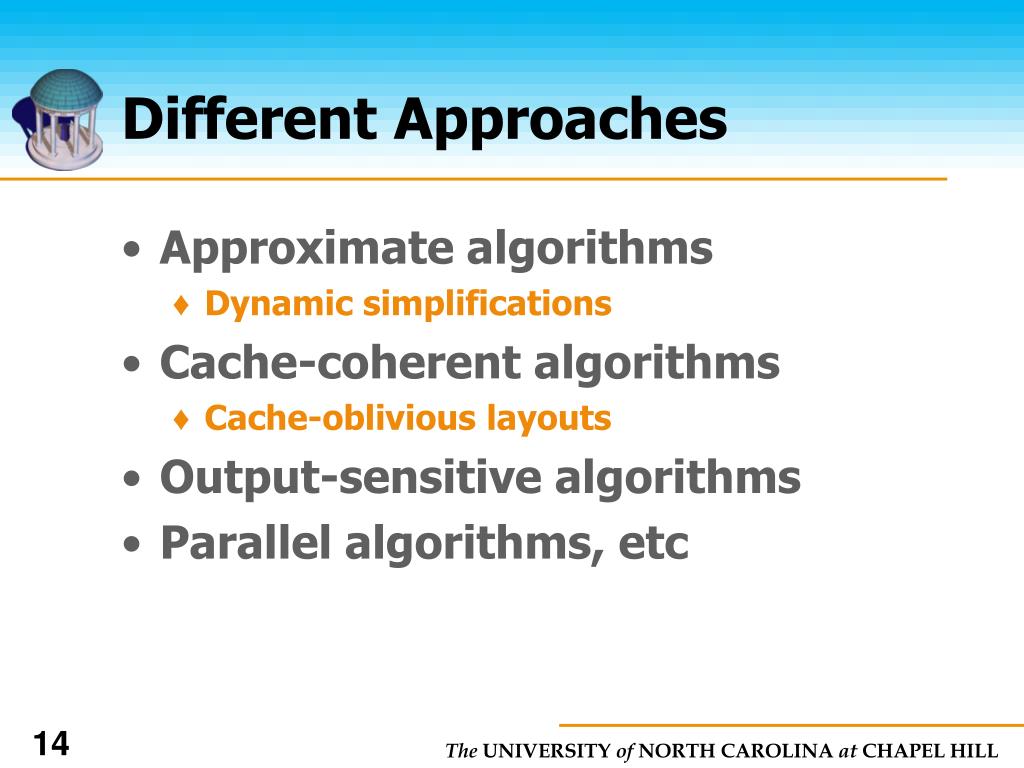 Different Approaches

• Approximate algorithms
♦ Dynamic simplifications
• Cache-coherent algorithms
♦ Cache-oblivious layouts
• Output-sensitive algorithms
• Parallel algorithms, etc

14

The UNIVERSITY of NORTH CAROLINA at CHAPEL HILL